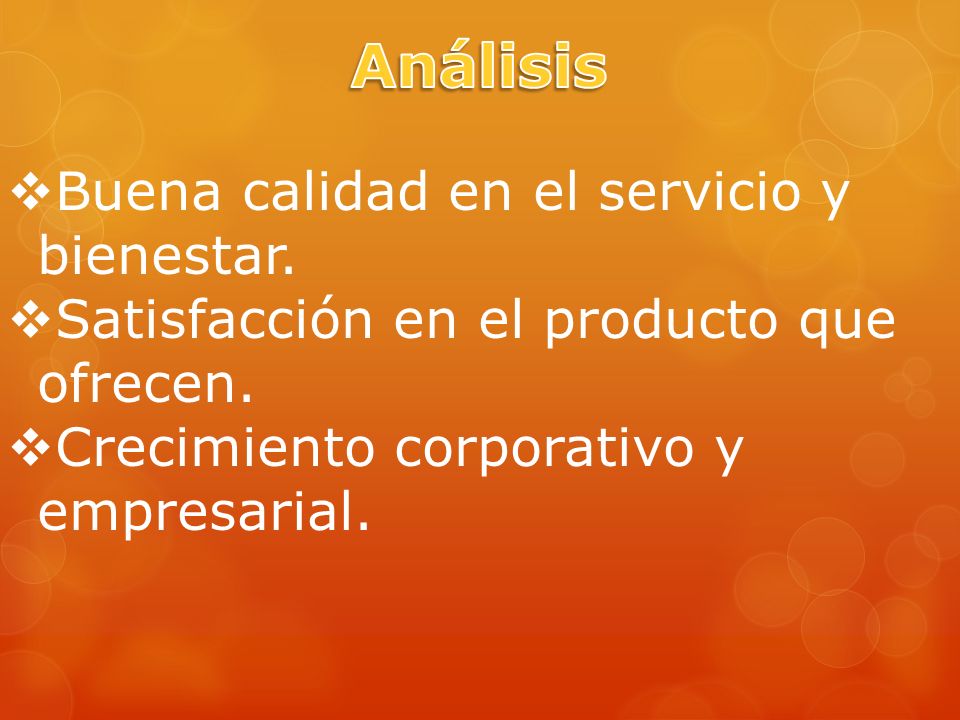 Análisis

❖Buena calidad en el servicio y bienestar.
❖Satisfacción en el producto que ofrecen.
❖Crecimiento corporativo y empresarial.